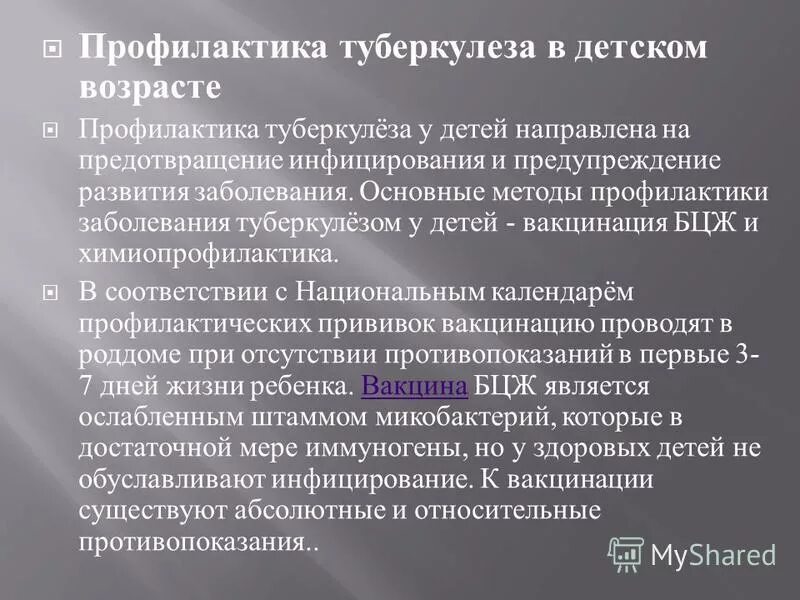 Профилактика туберкулеза в детском возрасте

Профилактика туберкулёза у детей направлена на предотвращение инфицирования и предупреждение развития заболевания. Основные методы профилактики заболевания туберкулёзом у детей - вакцинация БЦЖ и химиопрофилактика.

В соответствии с Национальным календарём профилактических прививок вакцинацию проводят в роддоме при отсутствии противопоказаний в первые 3-7 дней жизни ребенка. Вакцина БЦЖ является ослабленным штаммом микобактерий, которые в достаточной мере иммуногены, но у здоровых детей не обуславливают инфицирование. К вакцинации существуют абсолютные и относительные противопоказания..

MyShared